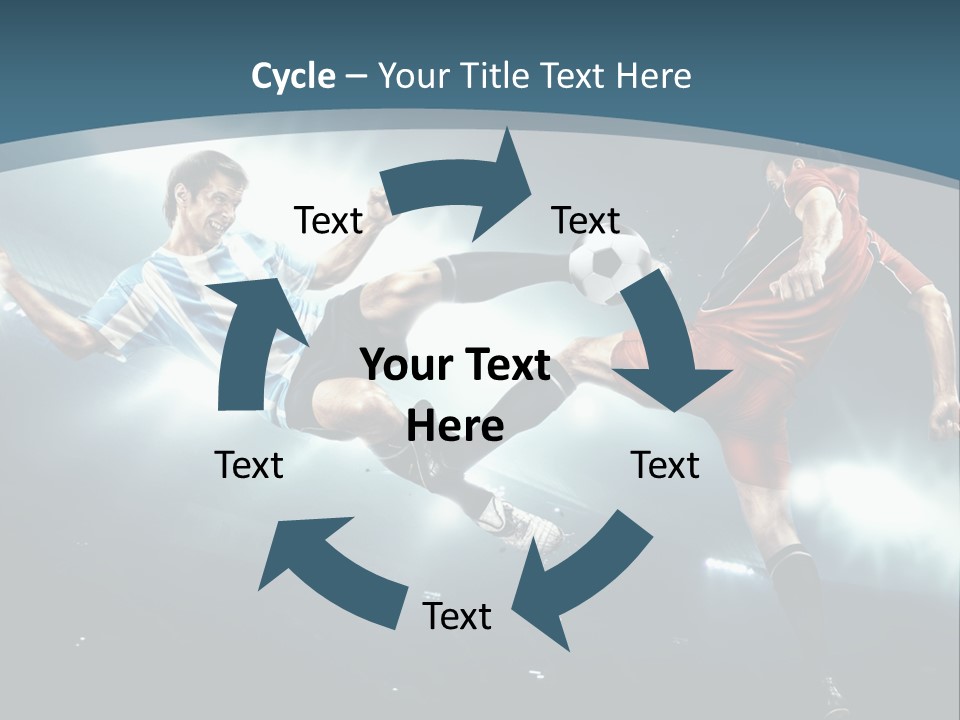 Cycle – Your Title Text Here

Text

Text

Your Text Here

Text

Text

Text